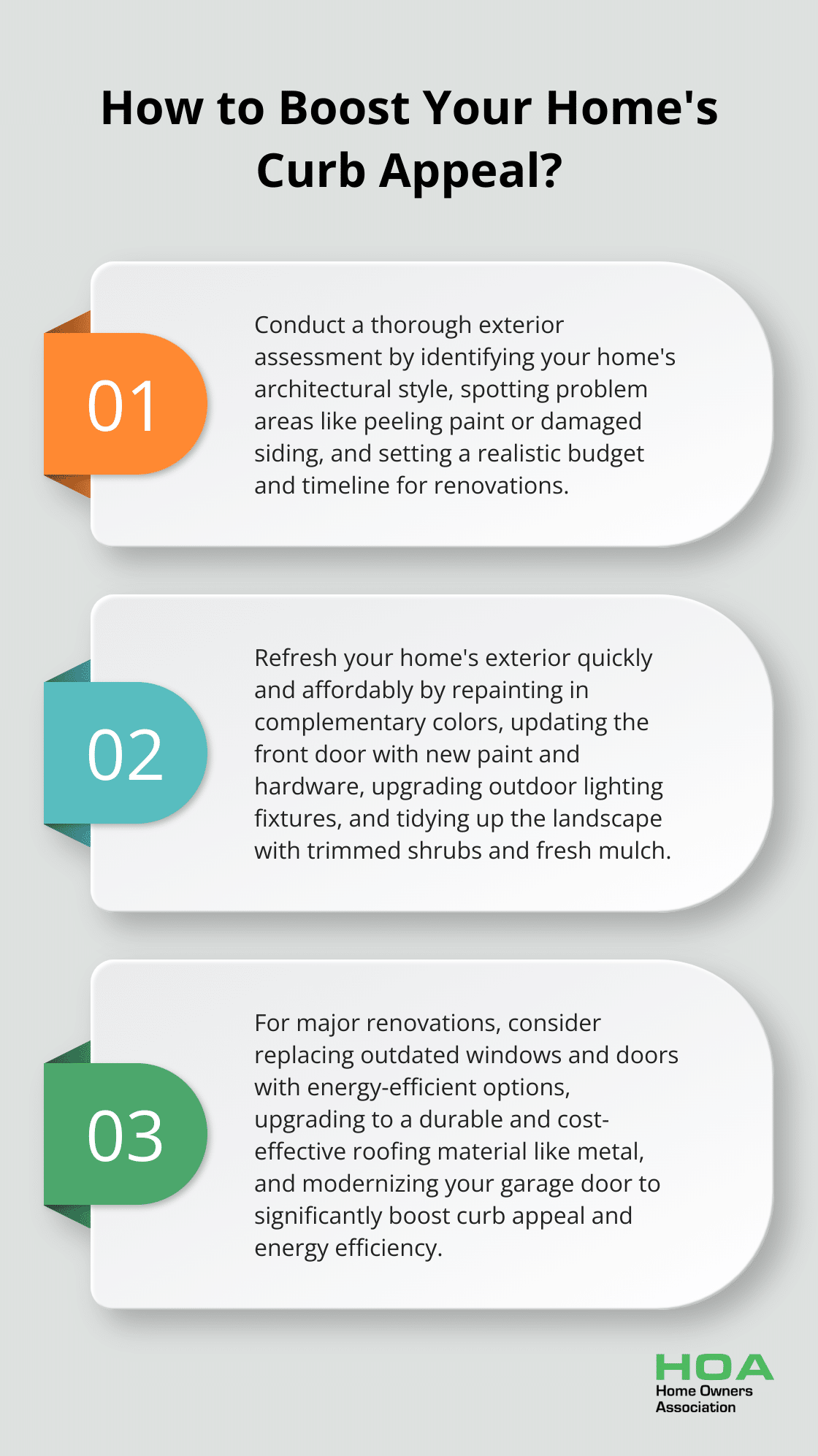 How to Boost Your Home's Curb Appeal?

01

Conduct a thorough exterior assessment by identifying your home's architectural style, spotting problem areas like peeling paint or damaged siding, and setting a realistic budget and timeline for renovations.

02

Refresh your home's exterior quickly and affordably by repainting in complementary colors, updating the front door with new paint and hardware, upgrading outdoor lighting fixtures, and tidying up the landscape with trimmed shrubs and fresh mulch.

03

For major renovations, consider replacing outdated windows and doors with energy-efficient options, upgrading to a durable and cost-effective roofing material like metal, and modernizing your garage door to significantly boost curb appeal and energy efficiency.

HOA
Home Owners Association